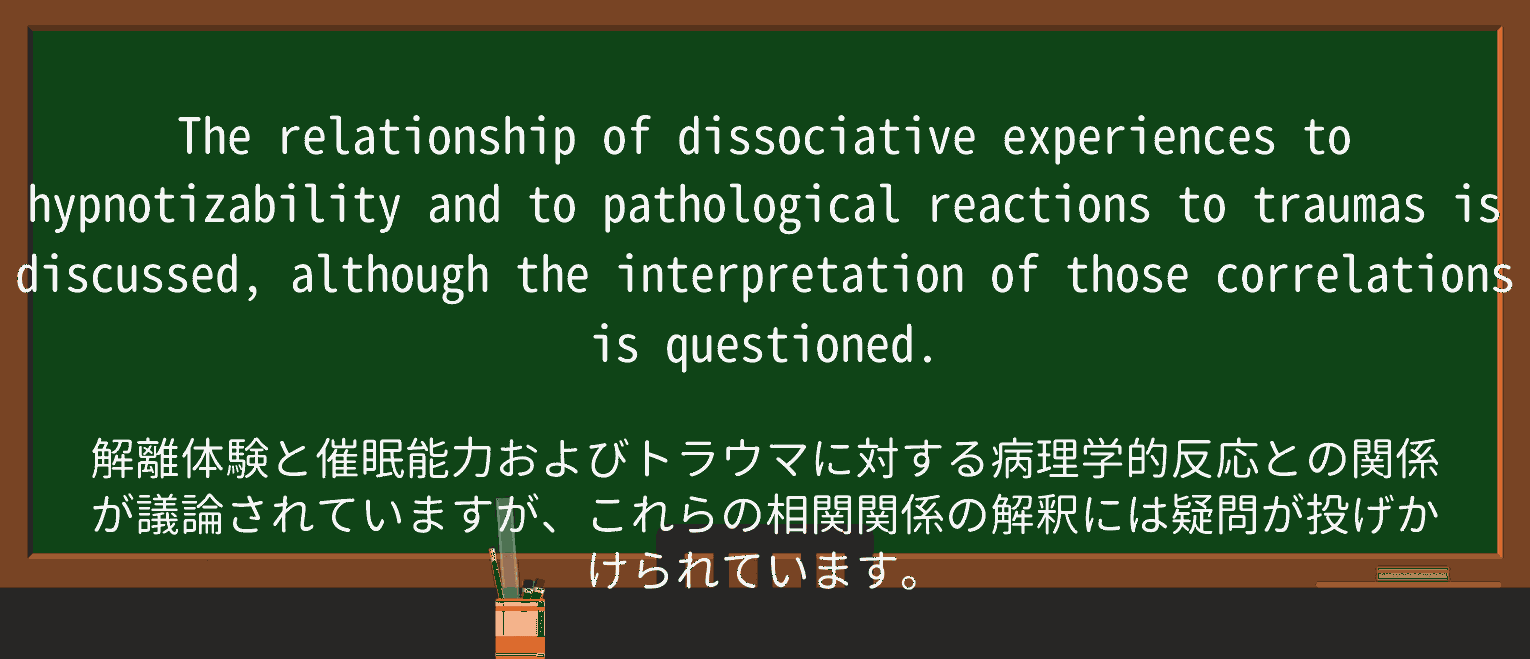 The relationship of dissociative experiences to hypnotizability and to pathological reactions to traumas is discussed, although the interpretation of those correlations is questioned.

解離体験と催眠能力およびトラウマに対する病理学的反応との関係が議論されていますが、これらの相関関係の解釈には疑問が投げかけられています。